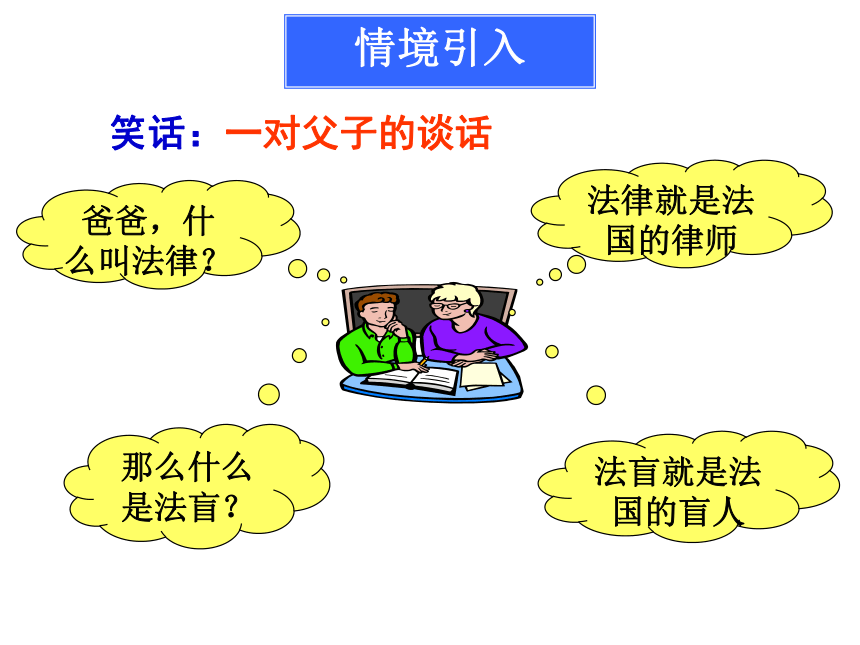 情境引入

笑话：一对父子的谈话

爸爸，什么叫法律？

法律就是法国的律师

那么什么是法盲？

法盲就是法国的盲人